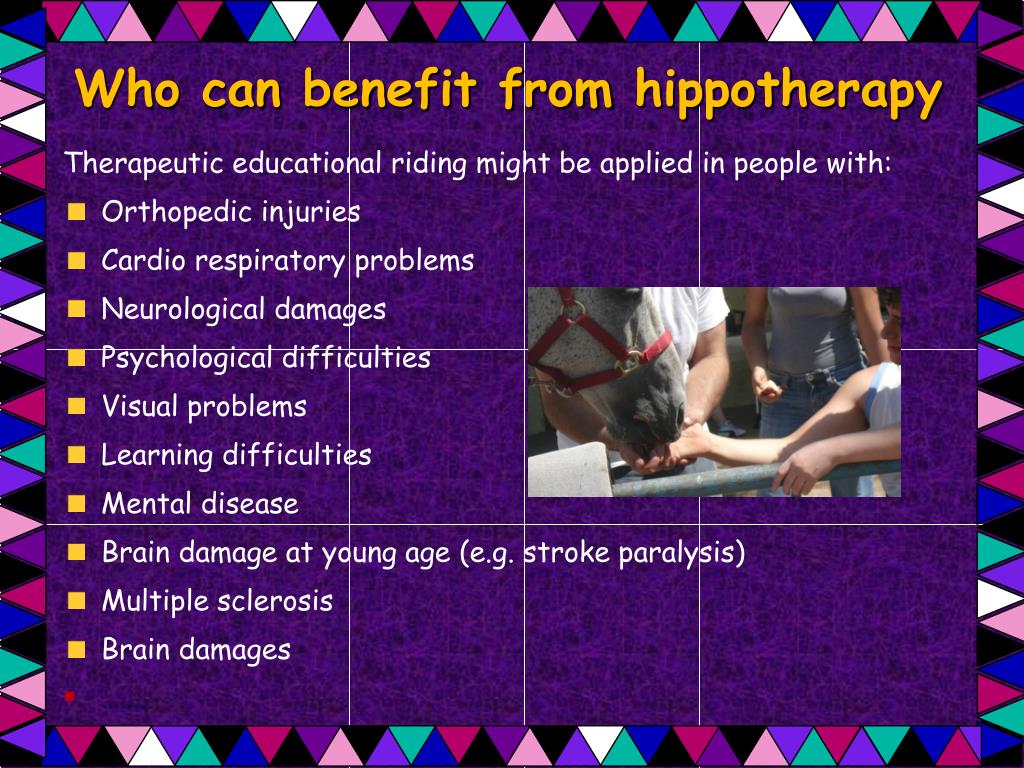 Who can benefit from hippotherapy

Therapeutic educational riding might be applied in people with:

- Orthopedic injuries
- Cardio respiratory problems
- Neurological damages
- Psychological difficulties
- Visual problems
- Learning difficulties
- Mental disease
- Brain damage at young age (e.g. stroke paralysis)
- Multiple sclerosis
- Brain damages